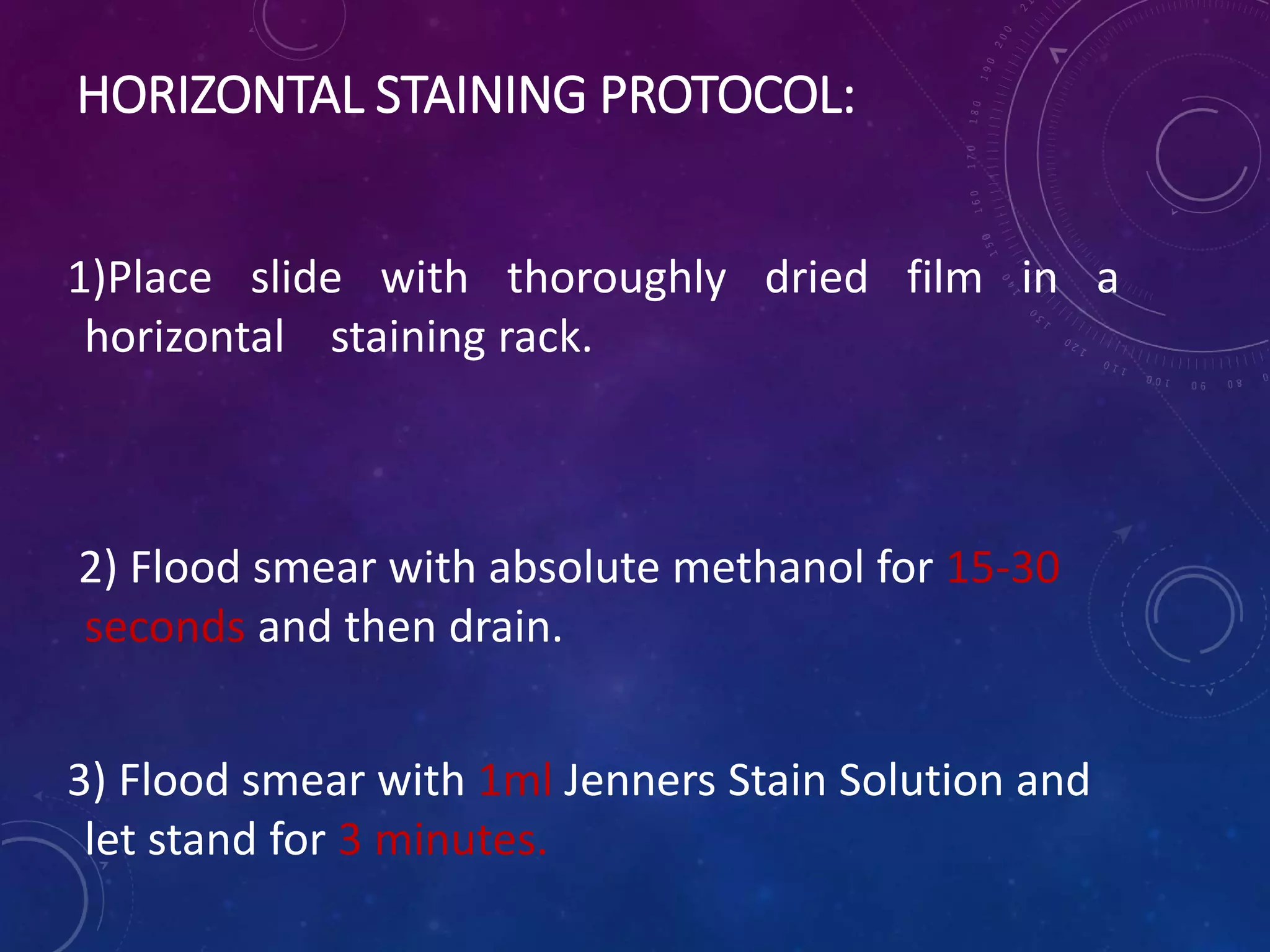 HORIZONTAL STAINING PROTOCOL:

1)Place slide with thoroughly dried film in a horizontal staining rack.

2) Flood smear with absolute methanol for 15-30 seconds and then drain.

3) Flood smear with 1ml Jenners Stain Solution and let stand for 3 minutes.